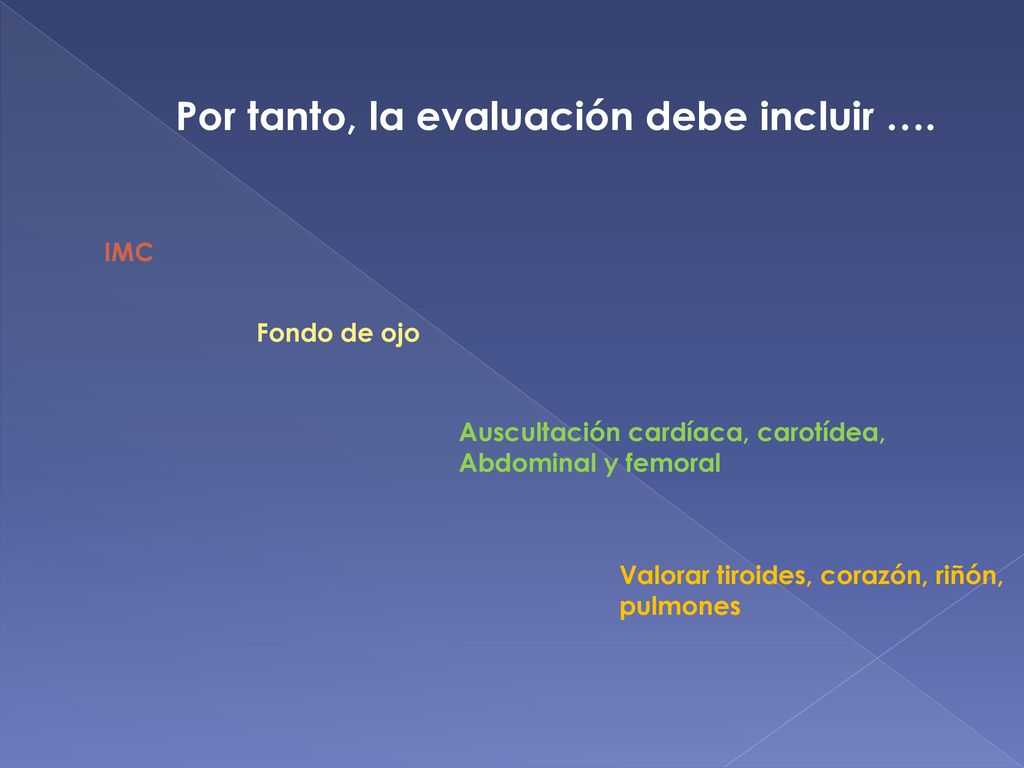 Por tanto, la evaluación debe incluir ….

IMC

Fondo de ojo

Auscultación cardíaca, carotídea, Abdominal y femoral

Valorar tiroides, corazón, riñón, pulmones